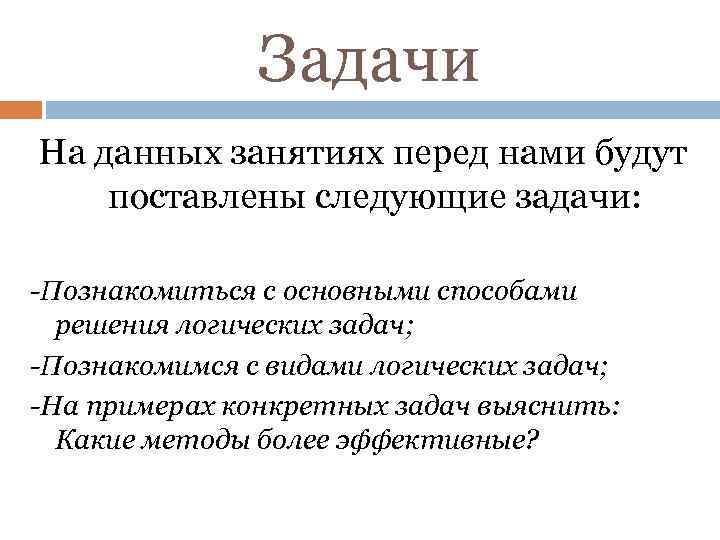 Задачи

На данных занятиях перед нами будут поставлены следующие задачи:

-Познакомиться с основными способами решения логических задач;

-Познакомимся с видами логических задач;

-На примерах конкретных задач выяснить: Какие методы более эффективные?